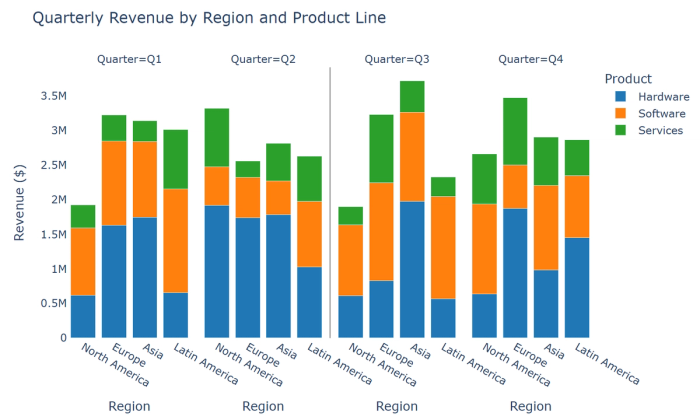 Quarterly Revenue by Region and Product Line

Quarter=Q1

Quarter=Q2

Quarter=Q3

Quarter=Q4

Product
Hardware
Software
Services

Revenue ($)

3.5M
3M
2.5M
2M
1.5M
1M
0.5M
0

North America
Europe
Asia
Latin America

North America
Europe
Asia
Latin America

North America
Europe
Asia
Latin America

North America
Europe
Asia
Latin America

Region

Region

Region

Region